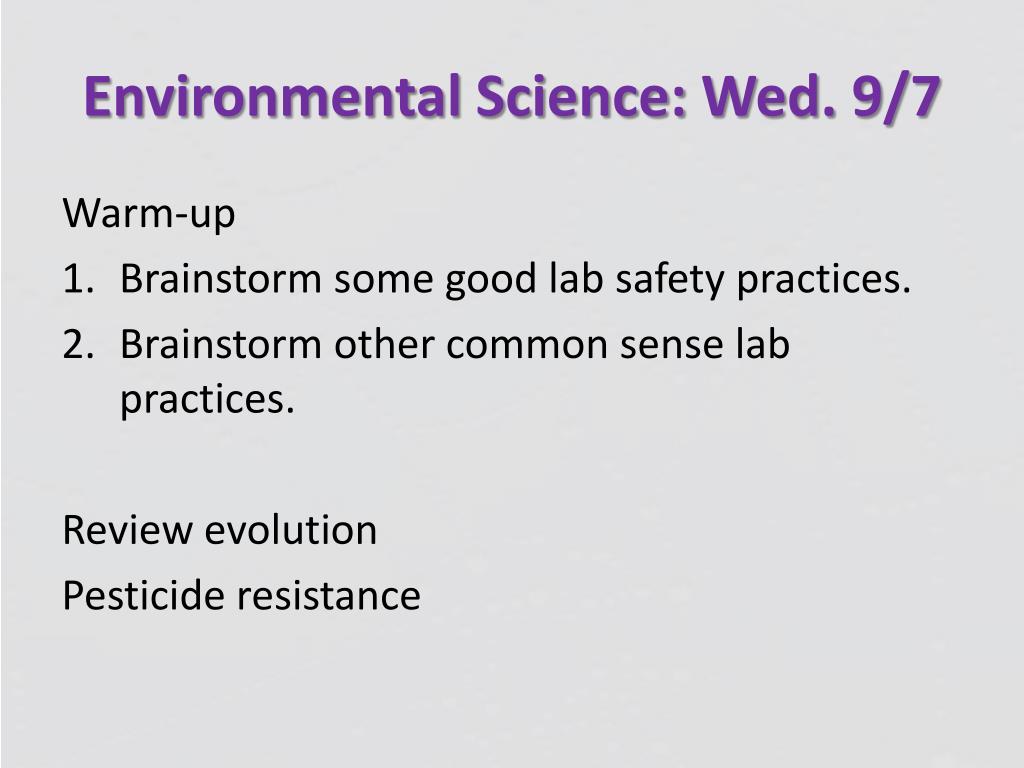 Environmental Science: Wed. 9/7

Warm-up
1. Brainstorm some good lab safety practices.
2. Brainstorm other common sense lab practices.

Review evolution
Pesticide resistance